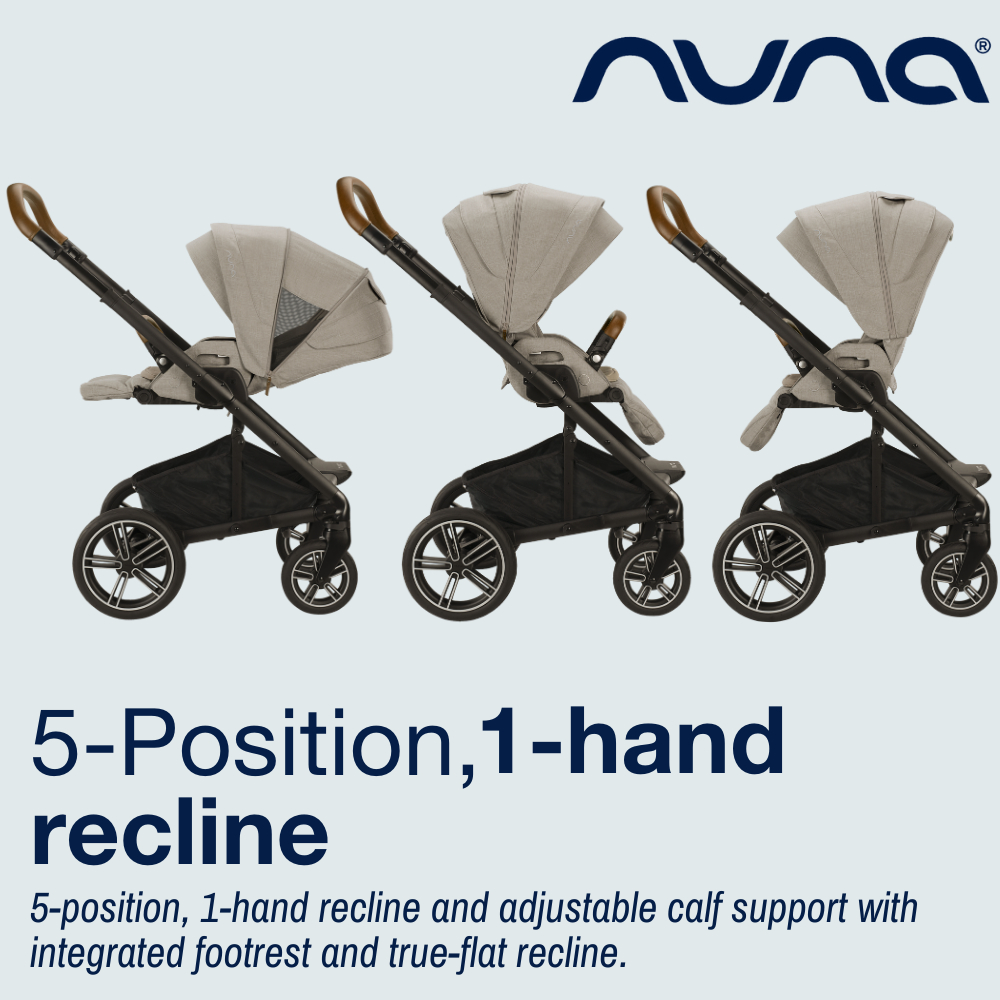 nuna®

5-Position,1-hand recline

5-position, 1-hand recline and adjustable calf support with integrated footrest and true-flat recline.